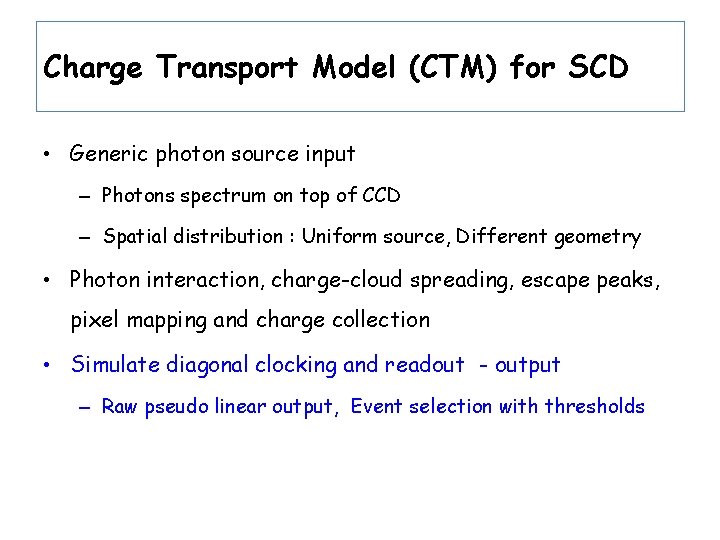 Charge Transport Model (CTM) for SCD

• Generic photon source input

– Photons spectrum on top of CCD

– Spatial distribution : Uniform source, Different geometry

• Photon interaction, charge-cloud spreading, escape peaks, pixel mapping and charge collection

• Simulate diagonal clocking and readout - output

– Raw pseudo linear output, Event selection with thresholds